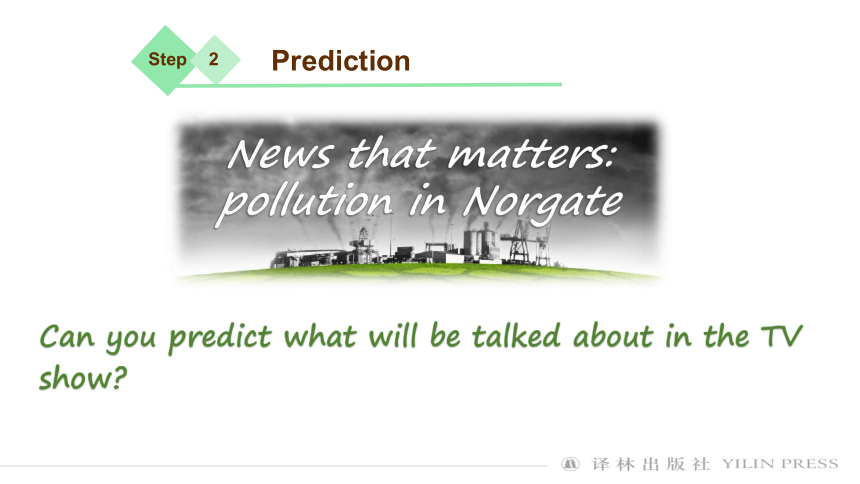 Step 2 Prediction

News that matters: pollution in Norgate

Can you predict what will be talked about in the TV show?

译林出版社 YILIN PRESS